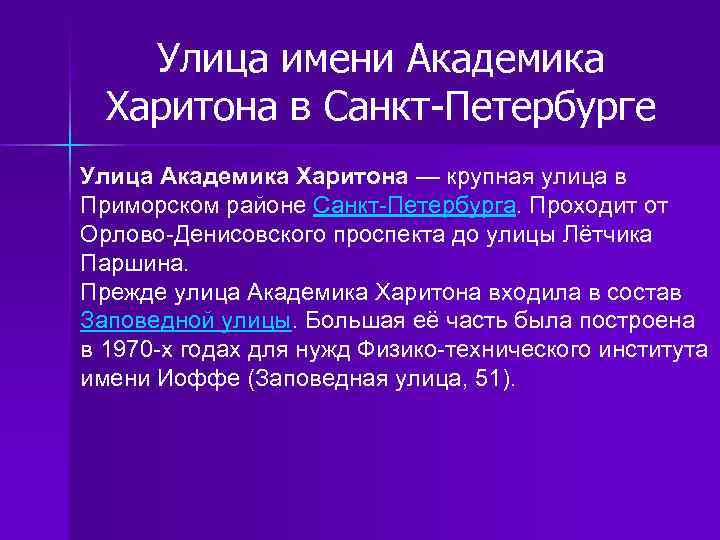 Улица имени Академика Харитона в Санкт-Петербурге

Улица Академика Харитона — крупная улица в Приморском районе Санкт-Петербурга. Проходит от Орлово-Денисовского проспекта до улицы Лётчика Паршина.
Прежде улица Академика Харитона входила в состав Заповедной улицы. Большая её часть была построена в 1970-х годах для нужд Физико-технического института имени Иоффе (Заповедная улица, 51).